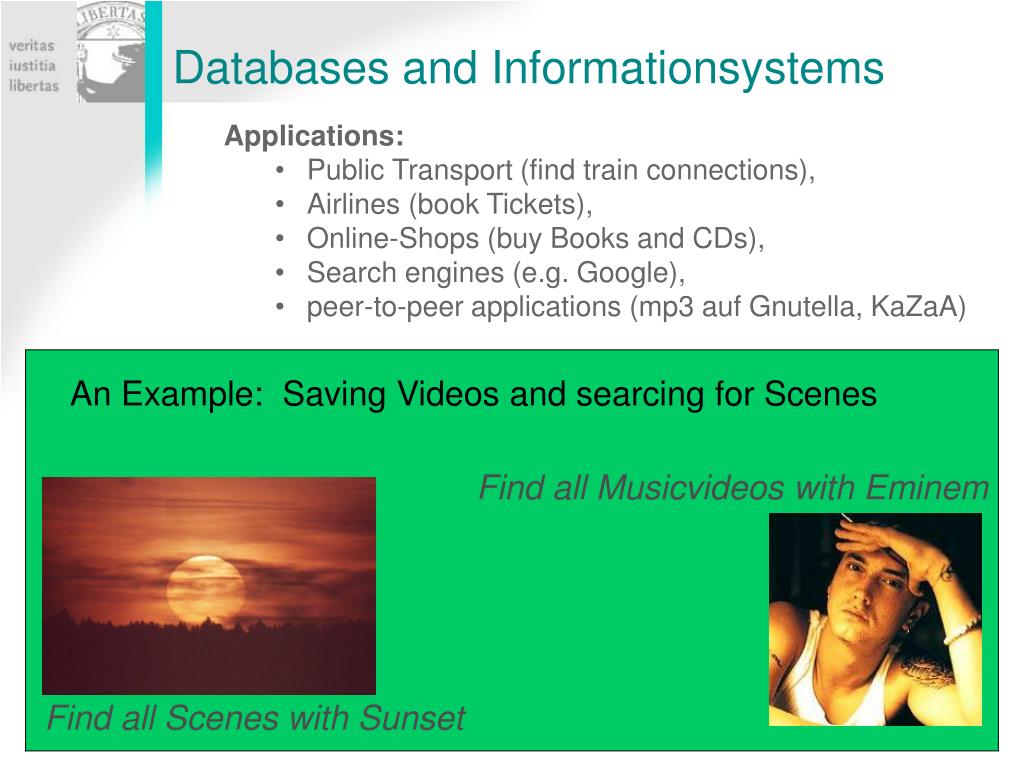 veritas
iustitia
libertas

LIBERTAS

Databases and Informationsystems

Applications:
• Public Transport (find train connections),
• Airlines (book Tickets),
• Online-Shops (buy Books and CDs),
• Search engines (e.g. Google),
• peer-to-peer applications (mp3 auf Gnutella, KaZaA)

An Example: Saving Videos and searcing for Scenes

Find all Musicvideos with Eminem

Find all Scenes with Sunset